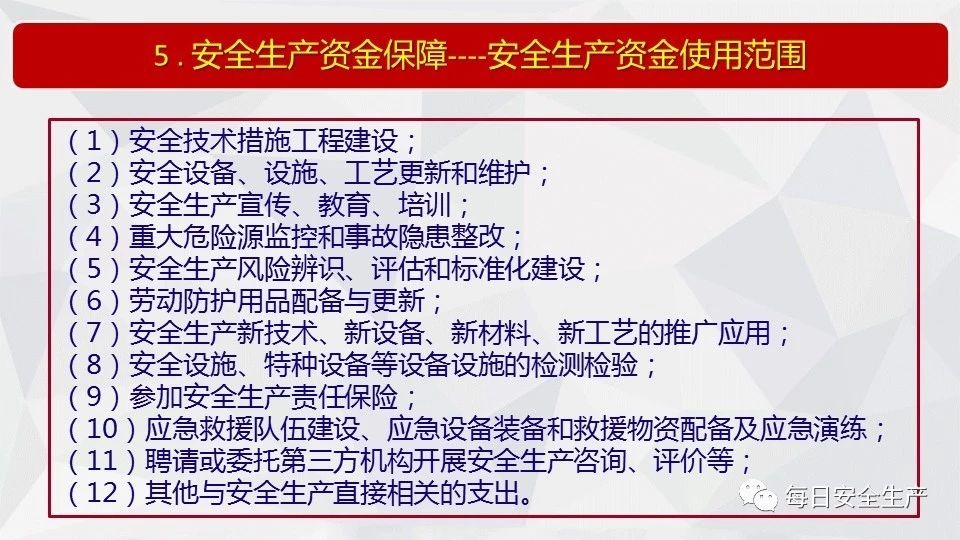 5．安全生产资金保障----安全生产资金使用范围

（1）安全技术措施工程建设；
（2）安全设备、设施、工艺更新和维护；
（3）安全生产宣传、教育、培训；
（4）重大危险源监控和事故隐患整改；
（5）安全生产风险辨识、评估和标准化建设；
（6）劳动防护用品配备与更新；
（7）安全生产新技术、新设备、新材料、新工艺的推广应用；
（8）安全设施、特种设备等设备设施的检测检验；
（9）参加安全生产责任保险；
（10）应急救援队伍建设、应急设备装备和救援物资配备及应急演练；
（11）聘请或委托第三方机构开展安全生产咨询、评价等；
（12）其他与安全生产直接相关的支出。

每日安全生产